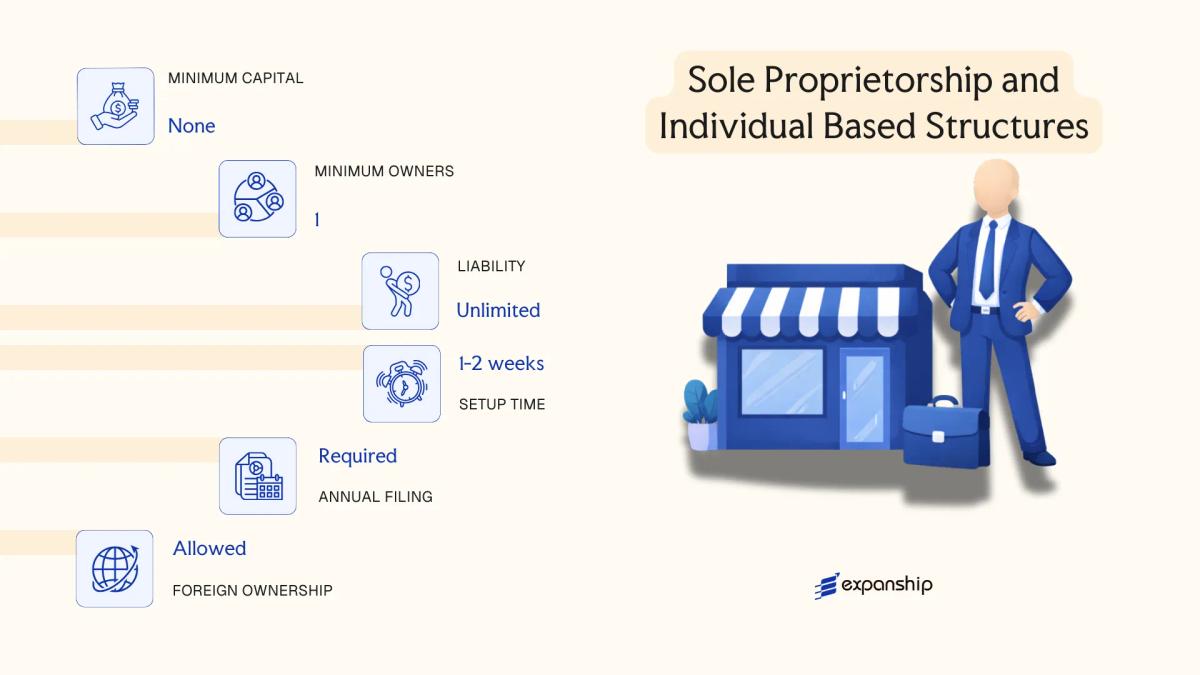 MINIMUM CAPITAL

None

MINIMUM OWNERS

1

LIABILITY

Unlimited

1-2 weeks

SETUP TIME

Required

ANNUAL FILING

Allowed

FOREIGN OWNERSHIP

Sole Proprietorship and Individual Based Structures

expanship